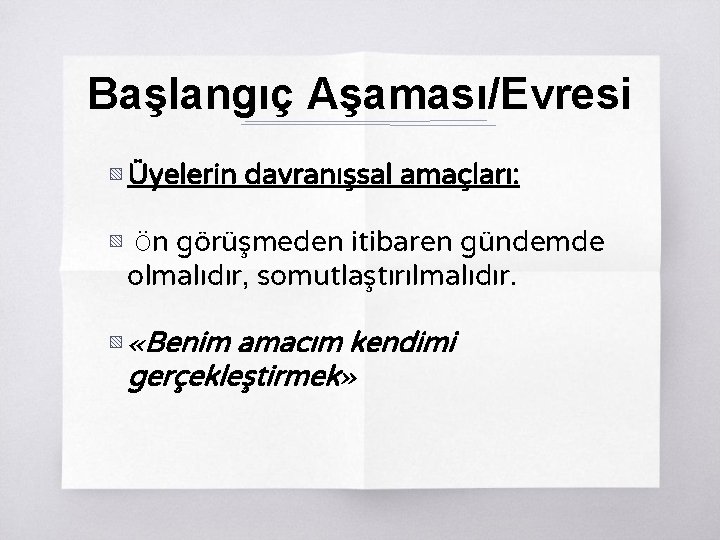 Başlangıç Aşaması/Evresi

Üyelerin davranışsal amaçları:

Ön görüşmeden itibaren gündemde olmalıdır, somutlaştırılmalıdır.

«Benim amacım kendimi gerçekleştirmek»